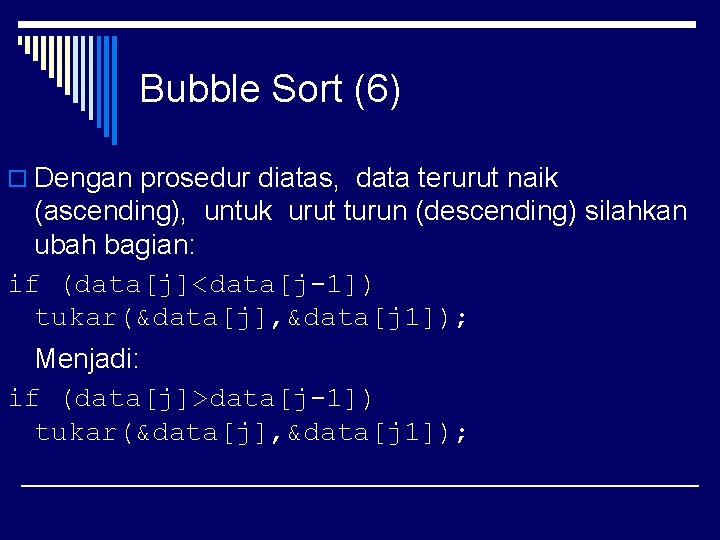 Bubble Sort (6)

Dengan prosedur diatas, data terurut naik (ascending), untuk urut turun (descending) silahkan ubah bagian:

if (data[j]<data[j-1])
 tukar(&data[j],&data[j1]);

Menjadi:

if (data[j]>data[j-1])
 tukar(&data[j],&data[j1]);